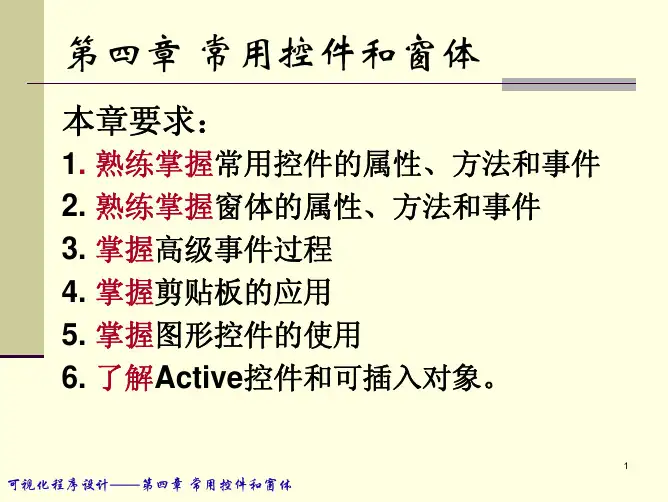 第四章 常用控件和窗体

本章要求：

1. 熟练掌握常用控件的属性、方法和事件

2. 熟练掌握窗体的属性、方法和事件

3. 掌握高级事件过程

4. 掌握剪贴板的应用

5. 掌握图形控件的使用

6. 了解Active控件和可插入对象。

1

可视化程序设计——第四章 常用控件和窗体